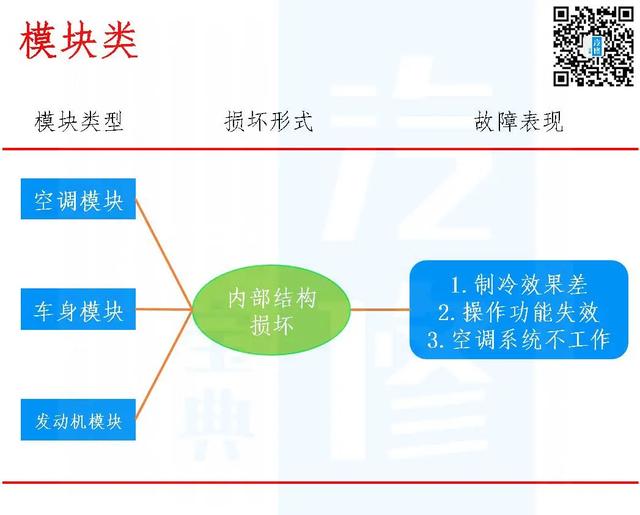 模块类

模块类型

损坏形式

故障表现

空调模块

车身模块

发动机模块

内部结构损坏

1. 制冷效果差
2. 操作功能失效
3. 空调系统不工作